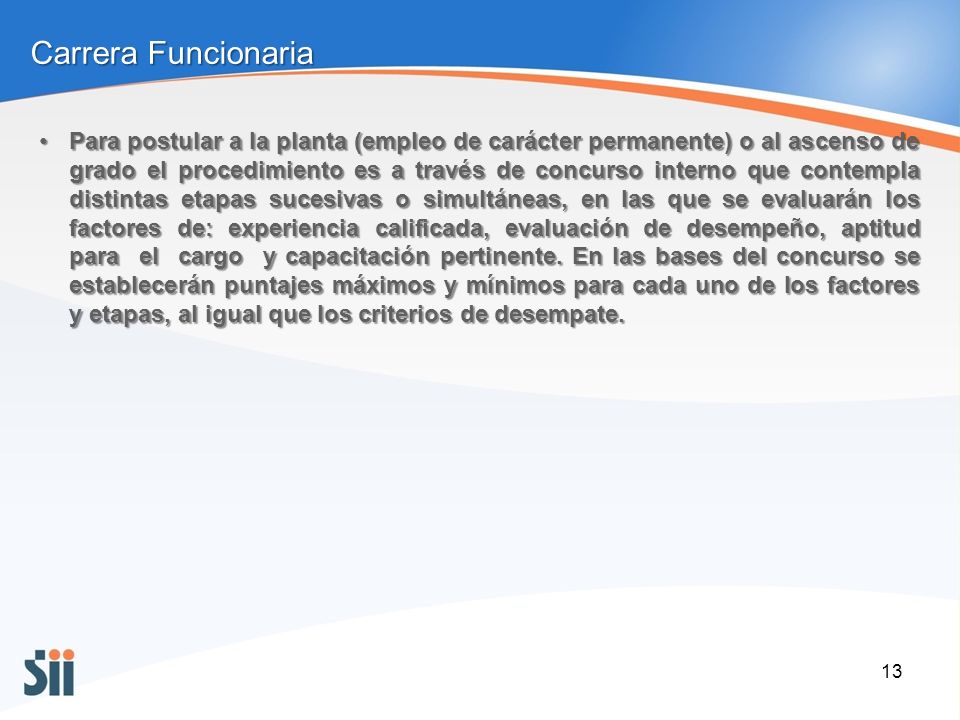 Carrera Funcionaria

• Para postular a la planta (empleo de carácter permanente) o al ascenso de grado el procedimiento es a través de concurso interno que contempla distintas etapas sucesivas o simultáneas, en las que se evaluarán los factores de: experiencia calificada, evaluación de desempeño, aptitud para el cargo y capacitación pertinente. En las bases del concurso se establecerán puntajes máximos y mínimos para cada uno de los factores y etapas, al igual que los criterios de desempate.

Sii

13